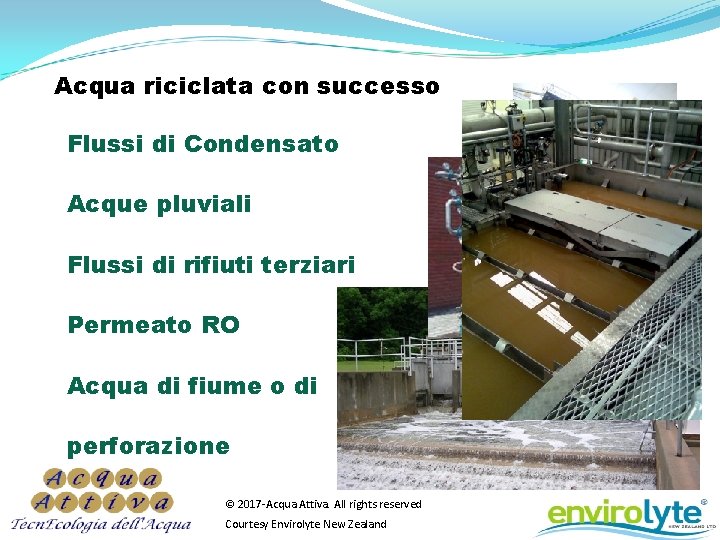 Acqua riciclata con successo

Flussi di Condensato

Acque pluviali

Flussi di rifiuti terziari

Permeato RO

Acqua di fiume o di

perforazione

Acqua
Attiva
TecnEcologia dell'Acqua

© 2017-Acqua Attiva. All rights reserved
Courtesy Envirolyte New Zealand

envirolyte®
NEW ZEALAND LTD